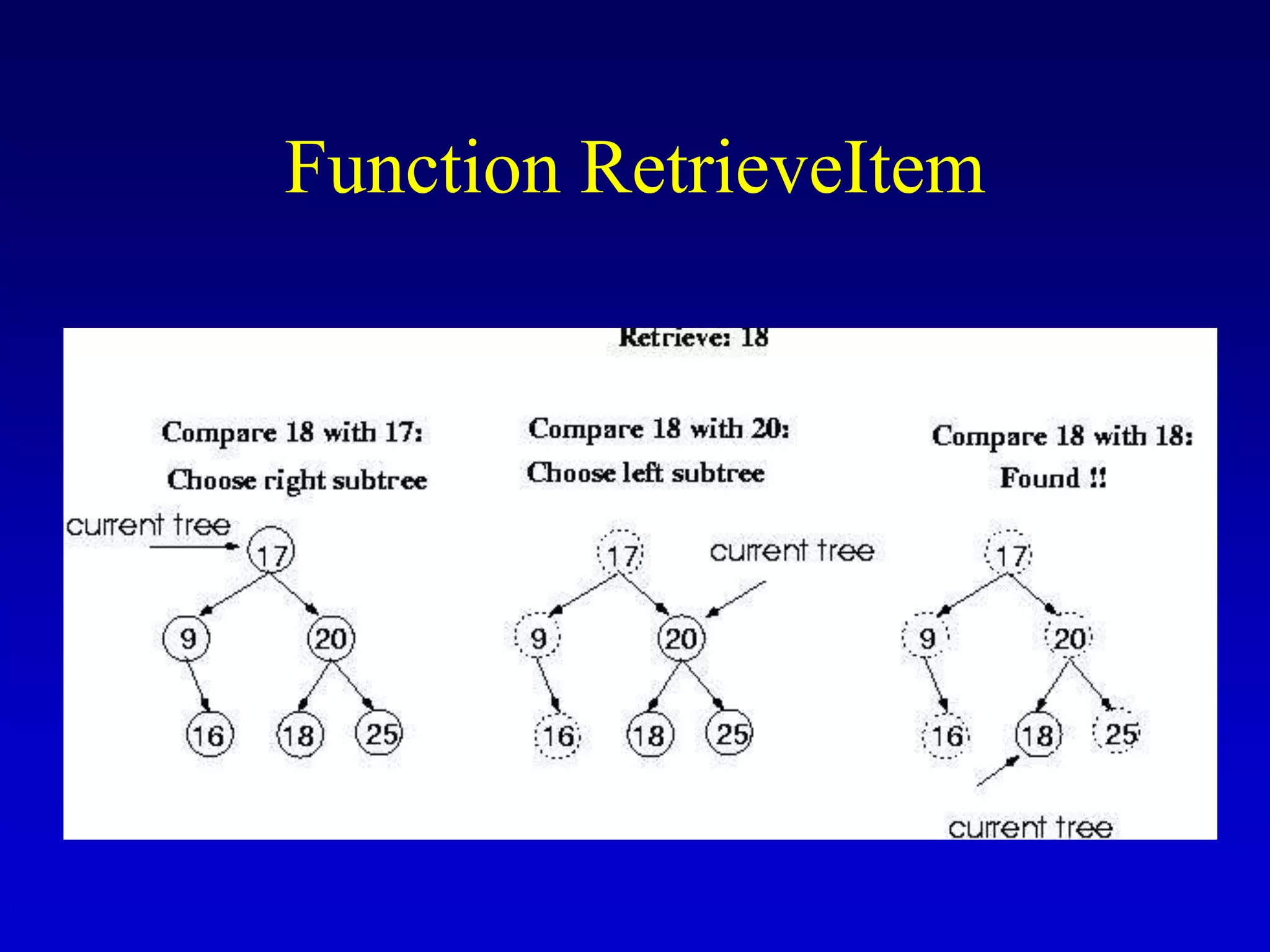 Function RetrieveItem

Retrieve: 18

Compare 18 with 17:
Choose right subtree

current tree

17
9
20
16
18
25

Compare 18 with 20:
Choose left subtree

17
current tree
9
20
16
18
25

Compare 18 with 18:
Found !!

17
9
20
16
18
25

current tree